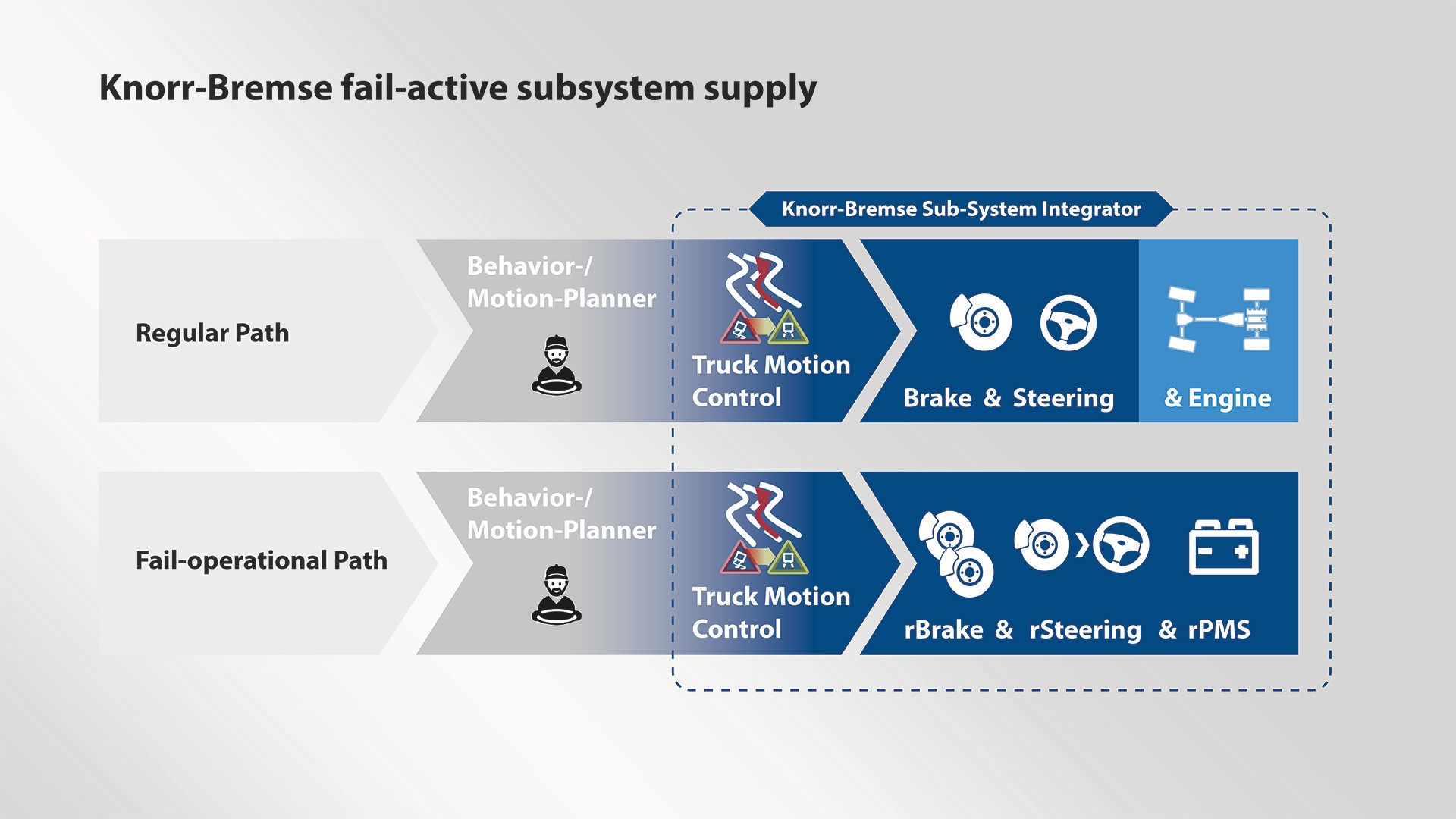 Knorr-Bremse fail-active subsystem supply

Knorr-Bremse Sub-System Integrator

Regular Path

Behavior-/ Motion-Planner

Truck Motion Control

Brake & Steering

& Engine

Fail-operational Path

Behavior-/ Motion-Planner

Truck Motion Control

rBrake & rSteering & rPMS